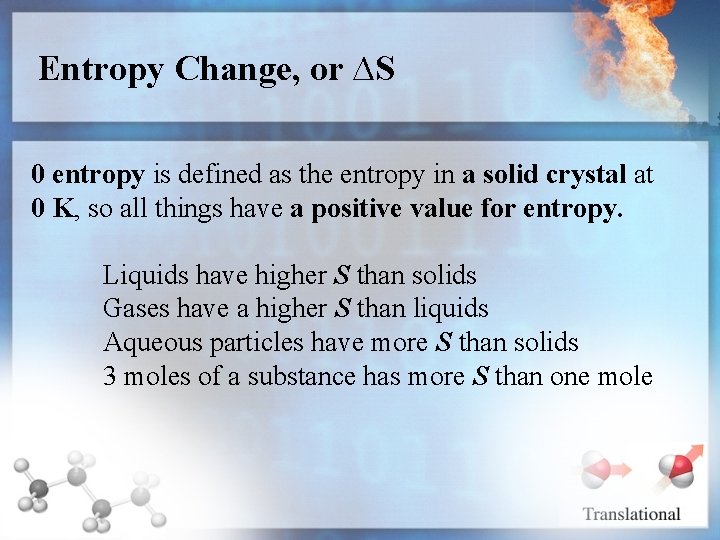 Entropy Change, or $\Delta S$

0 entropy is defined as the entropy in a solid crystal at 0 K, so all things have a positive value for entropy.

Liquids have higher $S$ than solids
Gases have a higher $S$ than liquids
Aqueous particles have more $S$ than solids
3 moles of a substance has more $S$ than one mole

Translational